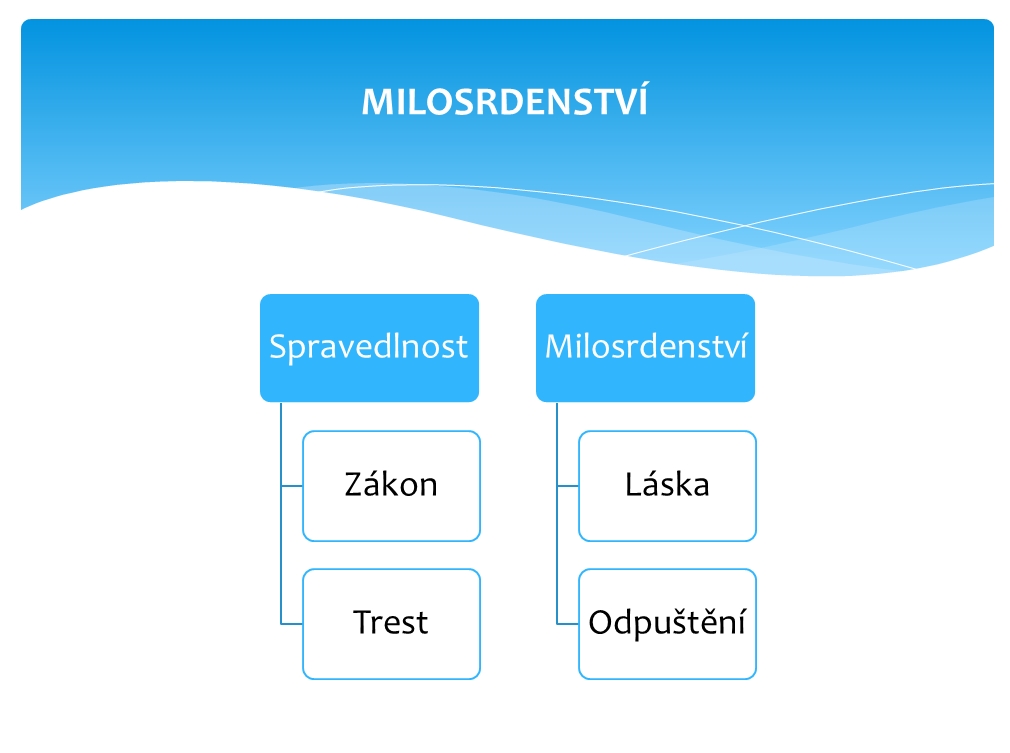 MILOSRDENSTVÍ

Spravedlnost

Zákon

Trest

Milosrdenství

Láska

Odpuštění